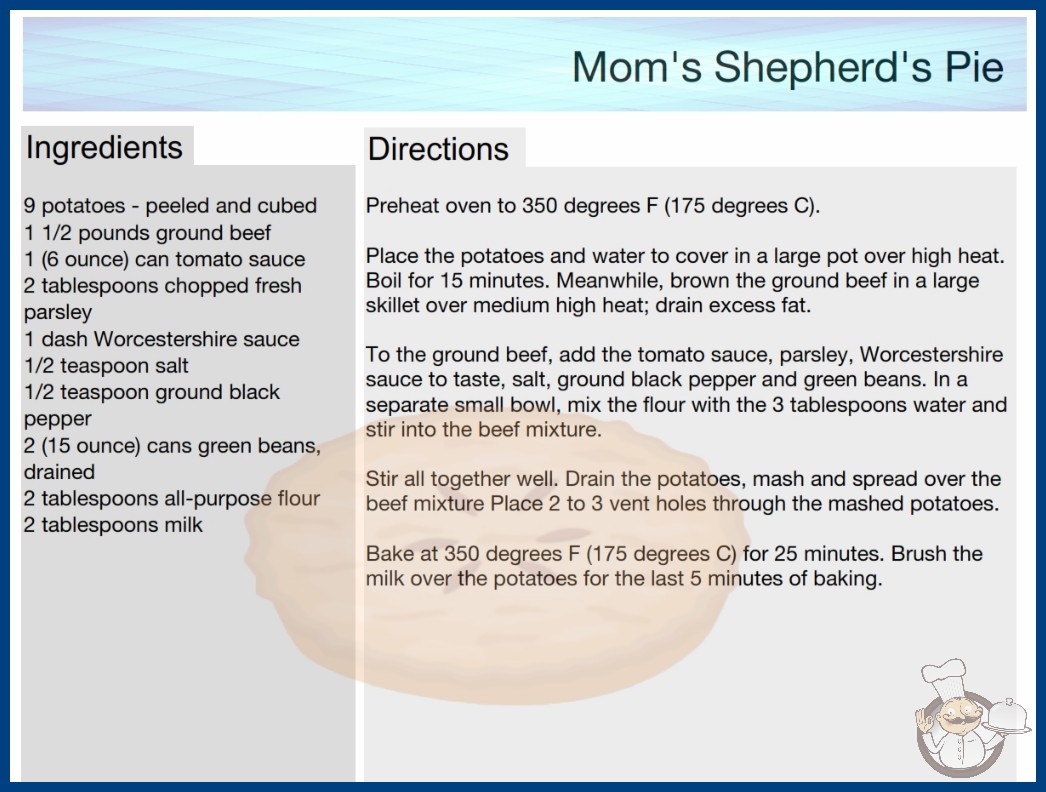 Mom's Shepherd's Pie

Ingredients

9 potatoes - peeled and cubed
1 1/2 pounds ground beef
1 (6 ounce) can tomato sauce
2 tablespoons chopped fresh parsley
1 dash Worcestershire sauce
1/2 teaspoon salt
1/2 teaspoon ground black pepper
2 (15 ounce) cans green beans, drained
2 tablespoons all-purpose flour
2 tablespoons milk

Directions

Preheat oven to 350 degrees F (175 degrees C).

Place the potatoes and water to cover in a large pot over high heat. Boil for 15 minutes. Meanwhile, brown the ground beef in a large skillet over medium high heat; drain excess fat.

To the ground beef, add the tomato sauce, parsley, Worcestershire sauce to taste, salt, ground black pepper and green beans. In a separate small bowl, mix the flour with the 3 tablespoons water and stir into the beef mixture.

Stir all together well. Drain the potatoes, mash and spread over the beef mixture Place 2 to 3 vent holes through the mashed potatoes.

Bake at 350 degrees F (175 degrees C) for 25 minutes. Brush the milk over the potatoes for the last 5 minutes of baking.